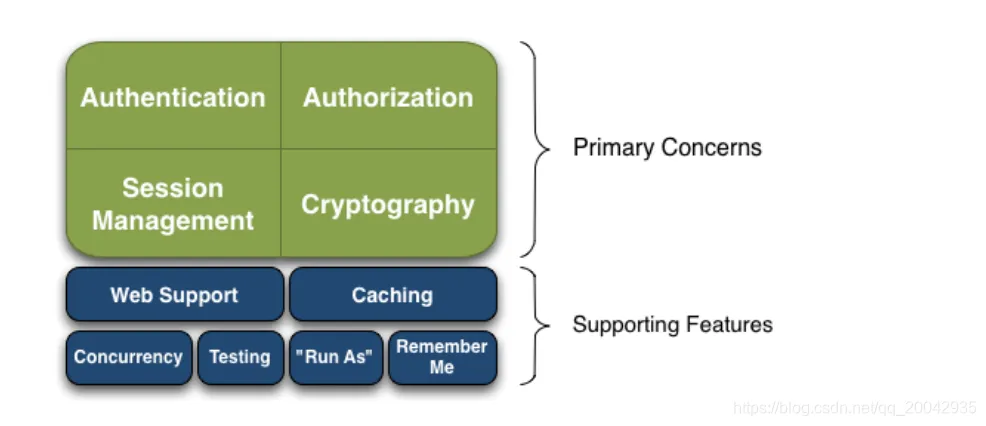 Authentication

Authorization

Session Management

Cryptography

Primary Concerns

Web Support

Caching

Concurrency

Testing

"Run As"

Remember Me

Supporting Features

https://blog.csdn.net/qq_20042935